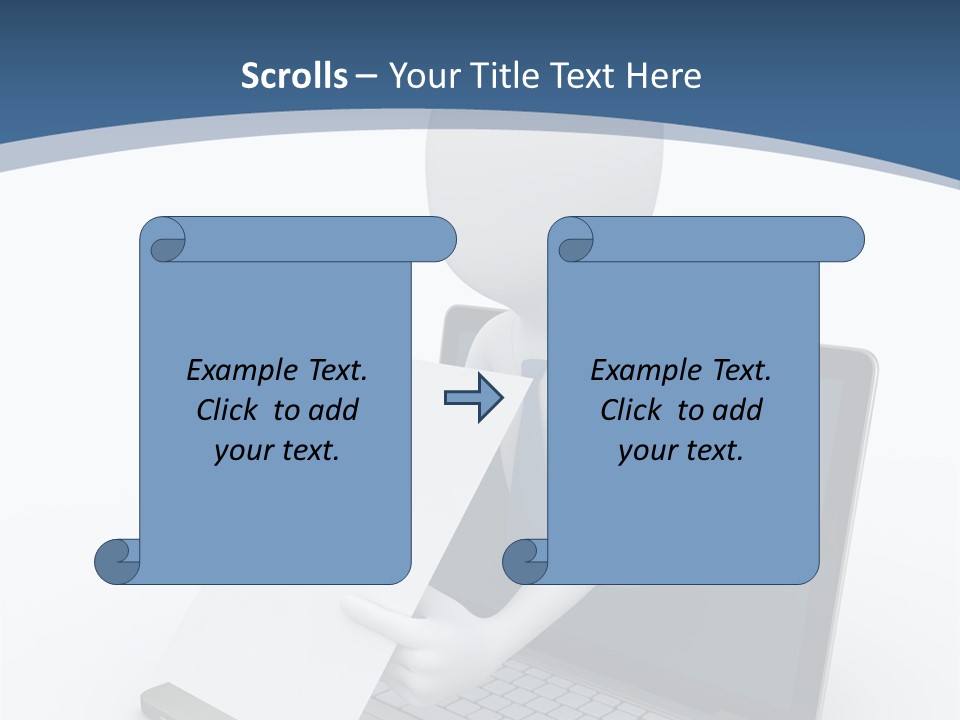 Scrolls – Your Title Text Here

Example Text. Click to add your text.

Example Text. Click to add your text.